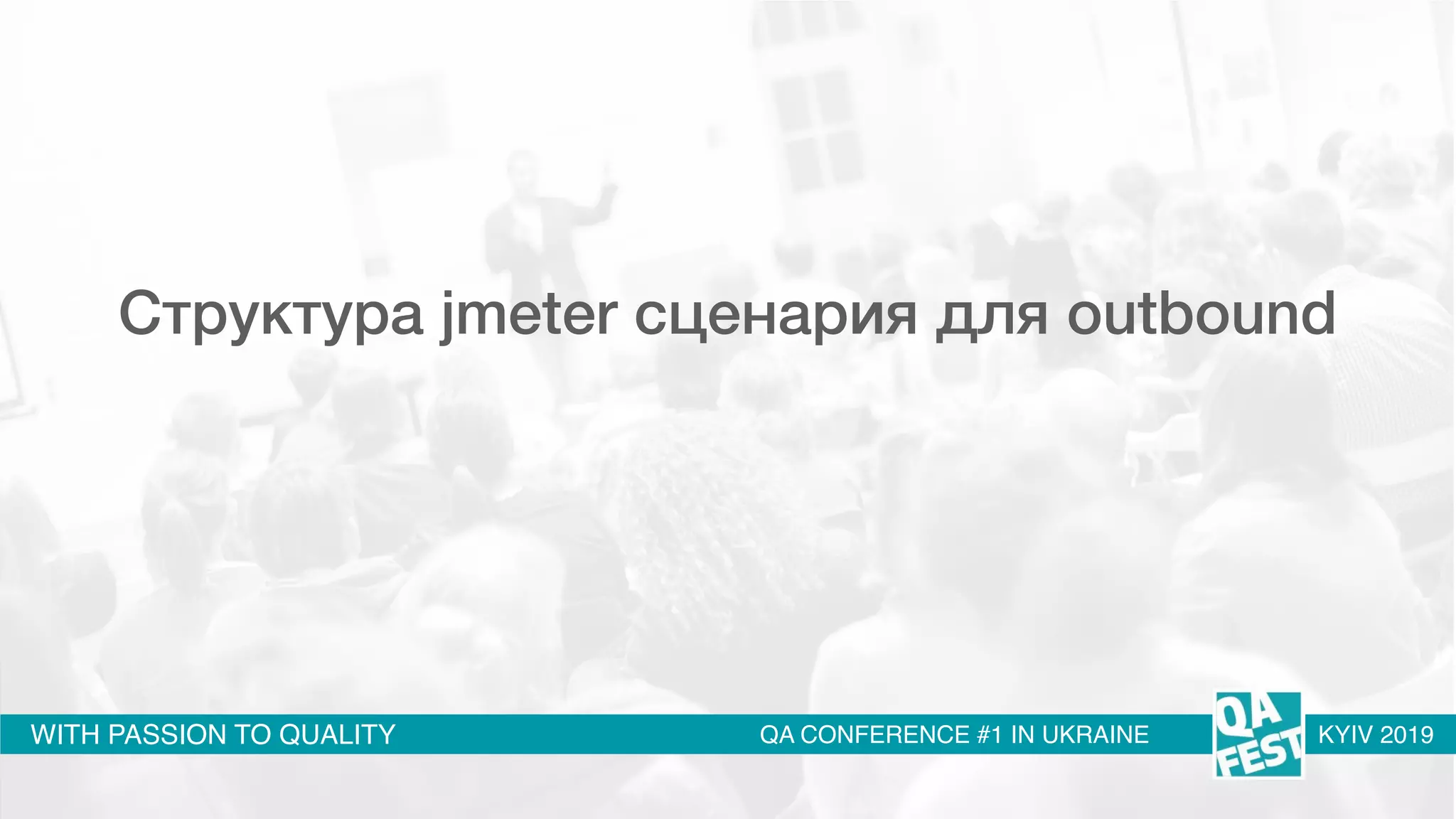 Структура jmeter сценария для outbound

WITH PASSION TO QUALITY

QA CONFERENCE #1 IN UKRAINE

QA FEST

KYIV 2019